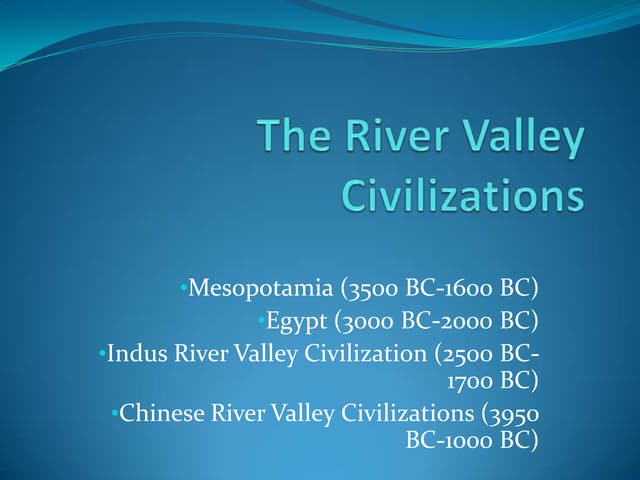 The River Valley Civilizations

•Mesopotamia (3500 BC-1600 BC)
•Egypt (3000 BC-2000 BC)
•Indus River Valley Civilization (2500 BC-1700 BC)
•Chinese River Valley Civilizations (3950 BC-1000 BC)